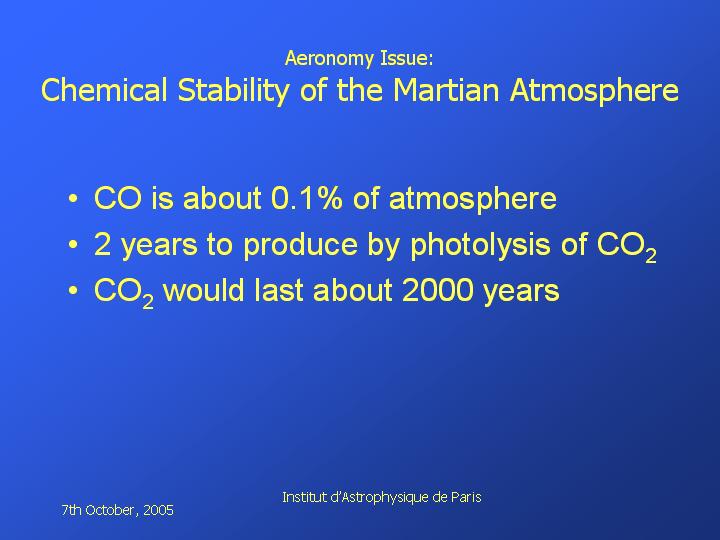 Aeronomy Issue:
Chemical Stability of the Martian Atmosphere

• CO is about 0.1% of atmosphere
• 2 years to produce by photolysis of $CO_2$
• $CO_2$ would last about 2000 years

7th October, 2005

Institut d'Astrophysique de Paris